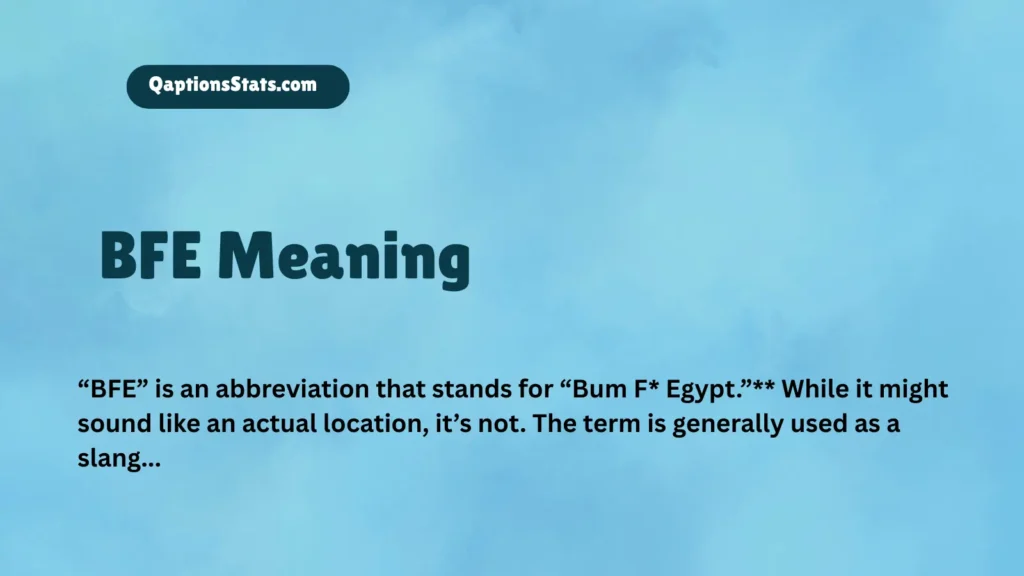 QaptionsStats.com

BFE Meaning

“BFE” is an abbreviation that stands for “Bum F* Egypt.”** While it might sound like an actual location, it’s not. The term is generally used as a slang...